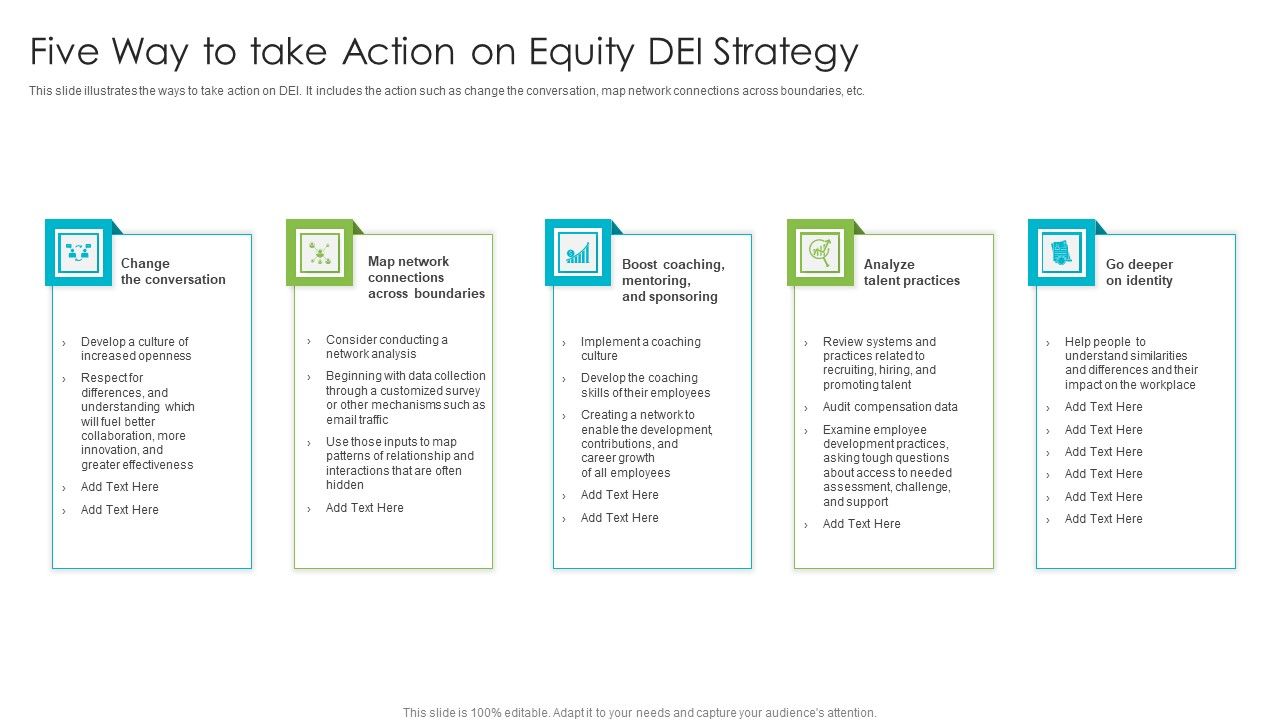 Five Way to take Action on Equity DEI Strategy

This slide illustrates the ways to take action on DEI. It includes the action such as change the conversation, map network connections across boundaries, etc.

Change the conversation

› Develop a culture of increased openness
› Respect for differences, and understanding which will fuel better collaboration, more innovation, and greater effectiveness
› Add Text Here
› Add Text Here

Map network connections across boundaries

› Consider conducting a network analysis
› Beginning with data collection through a customized survey or other mechanisms such as email traffic
› Use those inputs to map patterns of relationship and interactions that are often hidden
› Add Text Here

Boost coaching, mentoring, and sponsoring

› Implement a coaching culture
› Develop the coaching skills of their employees
› Creating a network to enable the development, contributions, and career growth of all employees
› Add Text Here
› Add Text Here

Analyze talent practices

› Review systems and practices related to recruiting, hiring, and promoting talent
› Audit compensation data
› Examine employee development practices, asking tough questions about access to needed assessment, challenge, and support
› Add Text Here

Go deeper on identity

› Help people to understand similarities and differences and their impact on the workplace
› Add Text Here
› Add Text Here
› Add Text Here
› Add Text Here
› Add Text Here
› Add Text Here

This slide is 100% editable. Adapt it to your needs and capture your audience's attention.